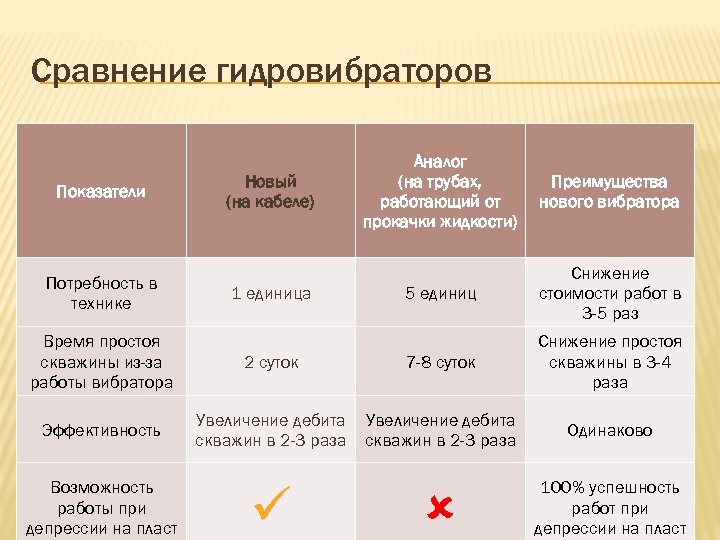 Сравнение гидровибраторов

| Показатели | Новый (на кабеле) | Аналог (на трубах, работающий от прокачки жидкости) | Преимущества нового вибратора |
|---|---|---|---|
| Потребность в технике | 1 единица | 5 единиц | Снижение стоимости работ в 3-5 раз |
| Время простоя скважины из-за работы вибратора | 2 суток | 7-8 суток | Снижение простоя скважины в 3-4 раза |
| Эффективность | Увеличение дебита скважин в 2-3 раза | Увеличение дебита скважин в 2-3 раза | Одинаково |
| Возможность работы при депрессии на пласт | ✓ | ✗ | 100% успешность работ при депрессии на пласт |